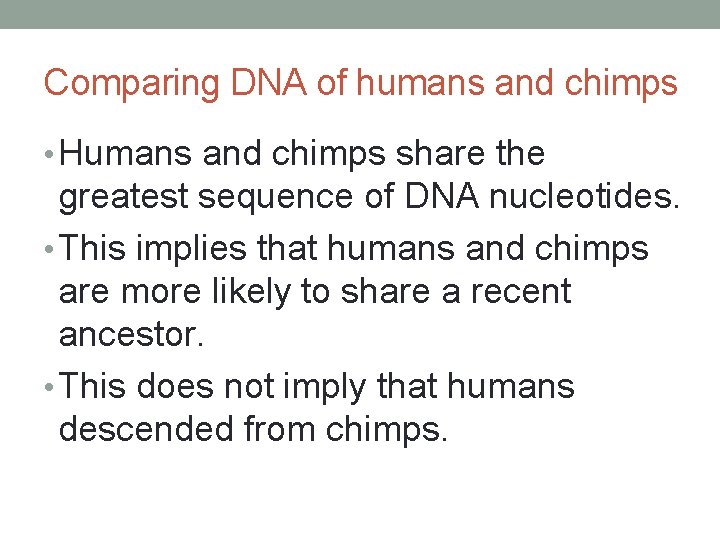 Comparing DNA of humans and chimps

• Humans and chimps share the greatest sequence of DNA nucleotides.

• This implies that humans and chimps are more likely to share a recent ancestor.

• This does not imply that humans descended from chimps.